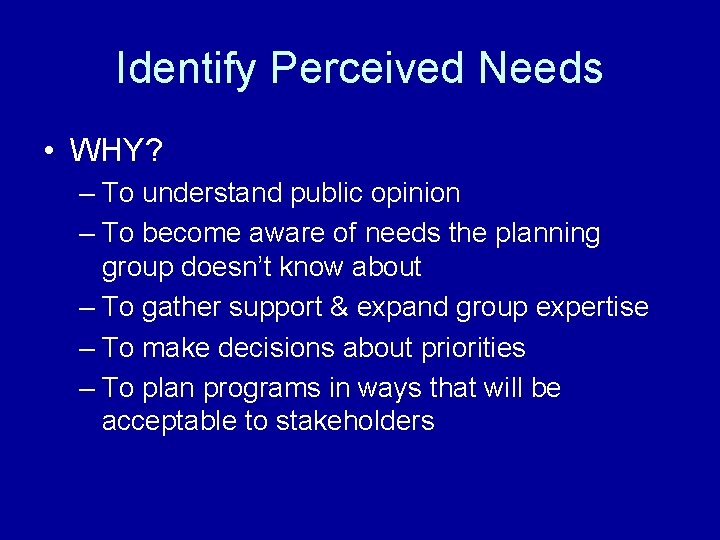 Identify Perceived Needs

• WHY?
– To understand public opinion
– To become aware of needs the planning group doesn’t know about
– To gather support & expand group expertise
– To make decisions about priorities
– To plan programs in ways that will be acceptable to stakeholders